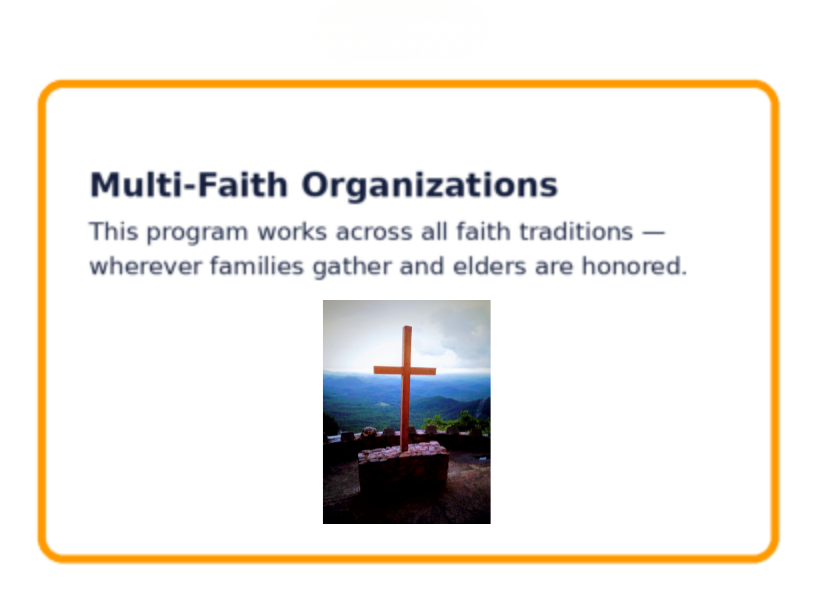 Multi-Faith Organizations

This program works across all faith traditions — wherever families gather and elders are honored.